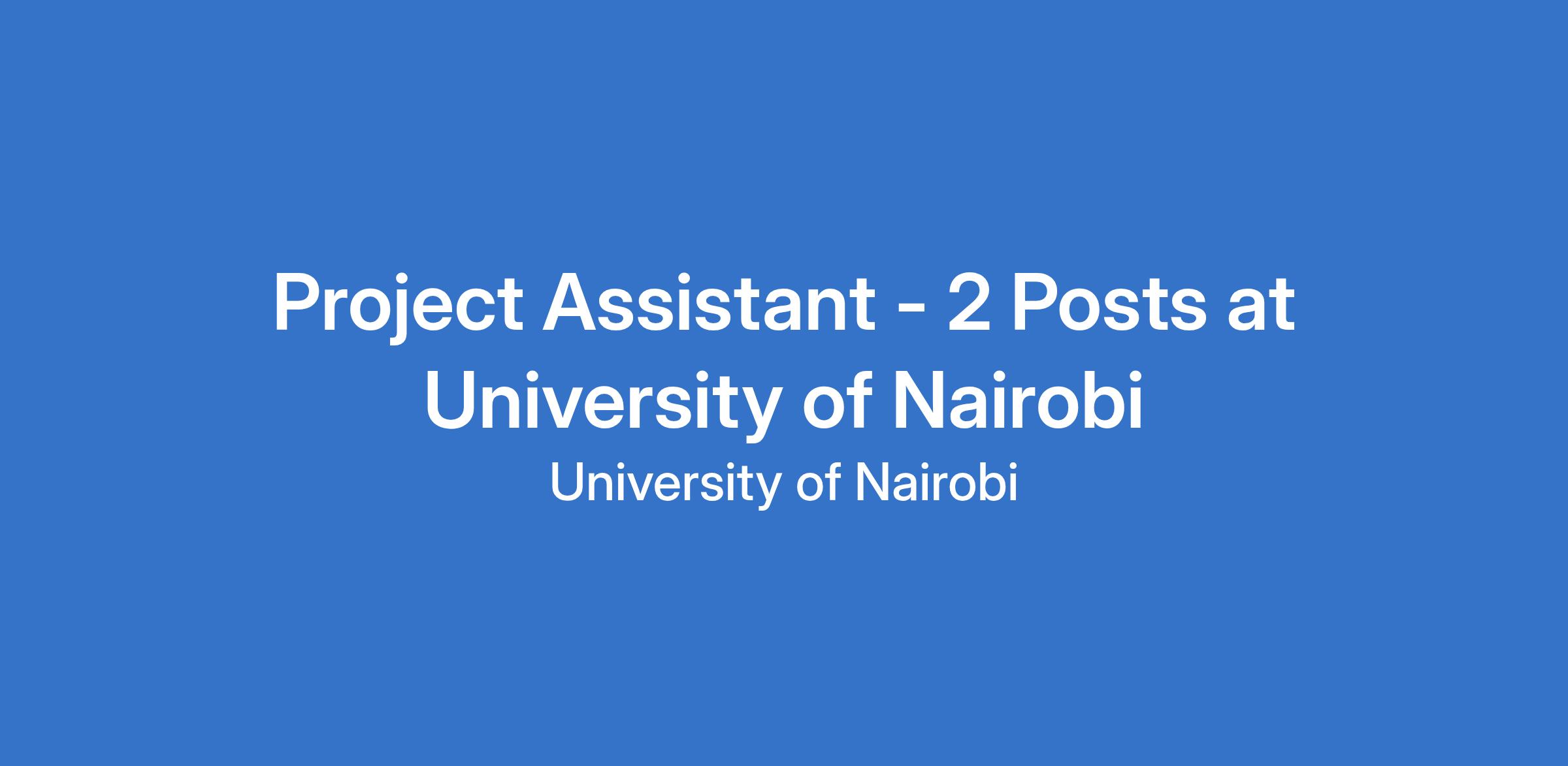 Project Assistant - 2 Posts at University of Nairobi

University of Nairobi